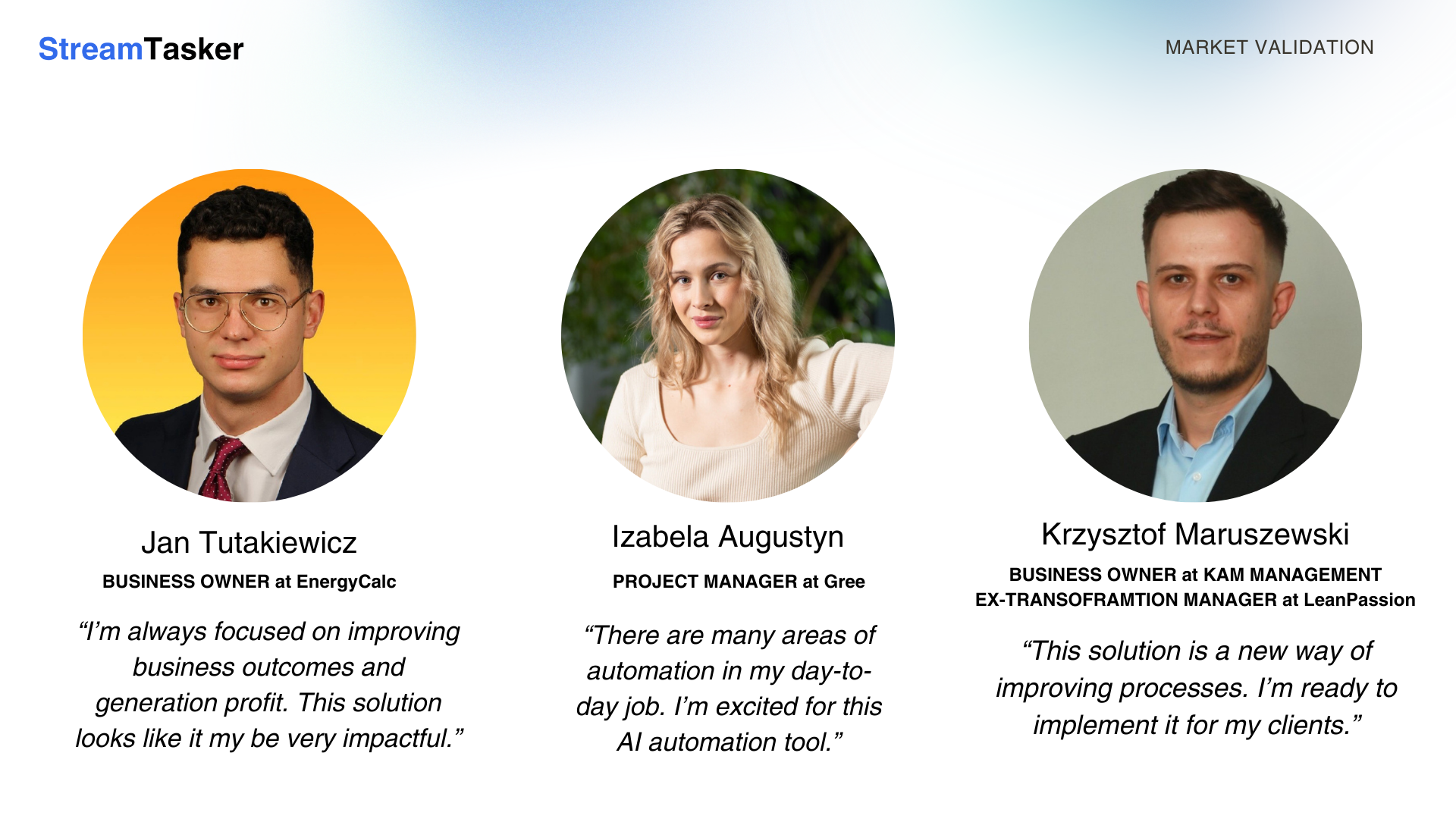 StreamTasker

MARKET VALIDATION

Jan Tutakiewicz

BUSINESS OWNER at EnergyCalc

“I’m always focused on improving business outcomes and generation profit. This solution looks like it my be very impactful.”

Izabela Augustyn

PROJECT MANAGER at Gree

“There are many areas of automation in my day-to-day job. I’m excited for this AI automation tool.”

Krzysztof Maruszewski

BUSINESS OWNER at KAM MANAGEMENT
EX-TRANSOFRAMTION MANAGER at LeanPassion

“This solution is a new way of improving processes. I’m ready to implement it for my clients.”